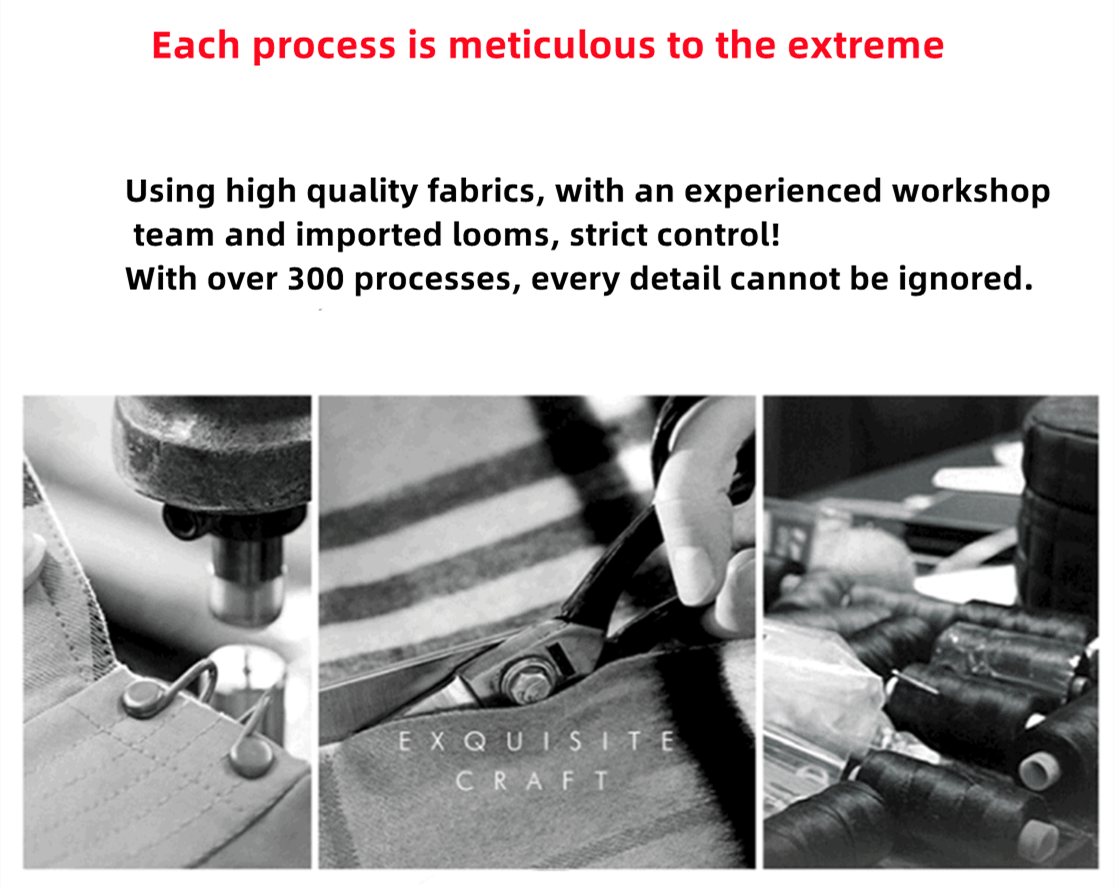 Each process is meticulous to the extreme

Using high quality fabrics, with an experienced workshop team and imported looms, strict control!
With over 300 processes, every detail cannot be ignored.

EXQUISITE
CRAFT